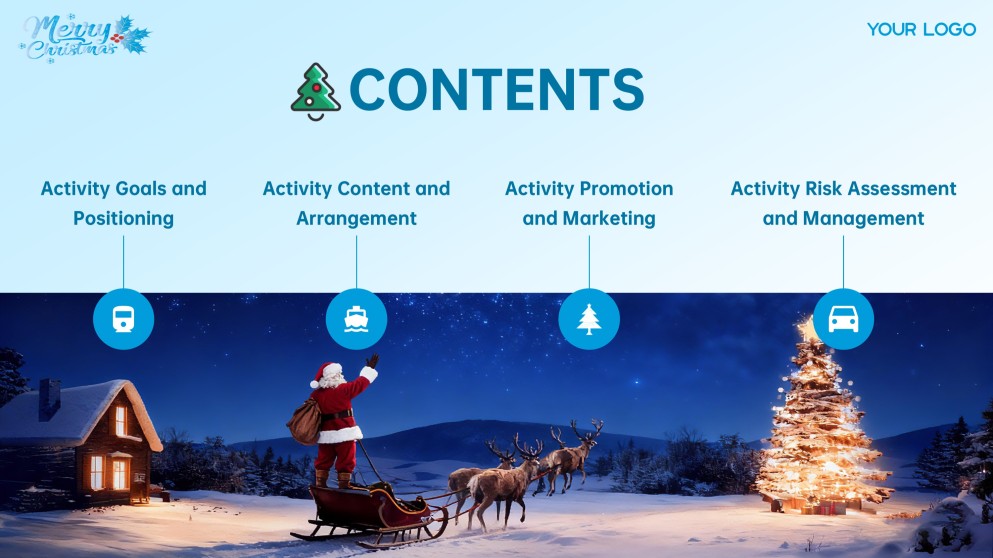 Merry Christmas

YOUR LOGO

CONTENTS

Activity Goals and Positioning

Activity Content and Arrangement

Activity Promotion and Marketing

Activity Risk Assessment and Management